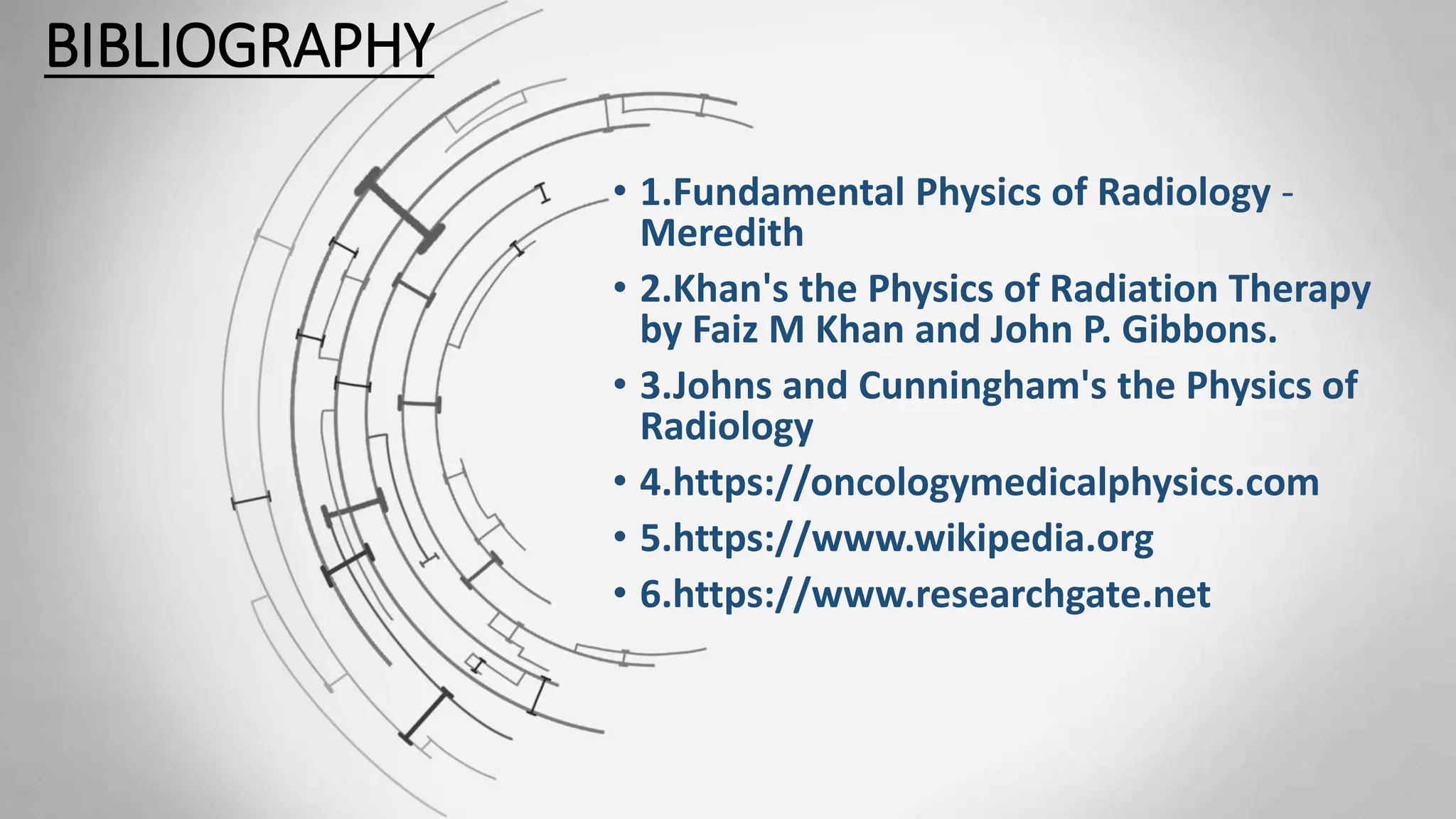 BIBLIOGRAPHY

• 1.Fundamental Physics of Radiology - Meredith

• 2.Khan's the Physics of Radiation Therapy by Faiz M Khan and John P. Gibbons.

• 3.Johns and Cunningham's the Physics of Radiology

• 4.https://oncologymedicalphysics.com

• 5.https://www.wikipedia.org

• 6.https://www.researchgate.net